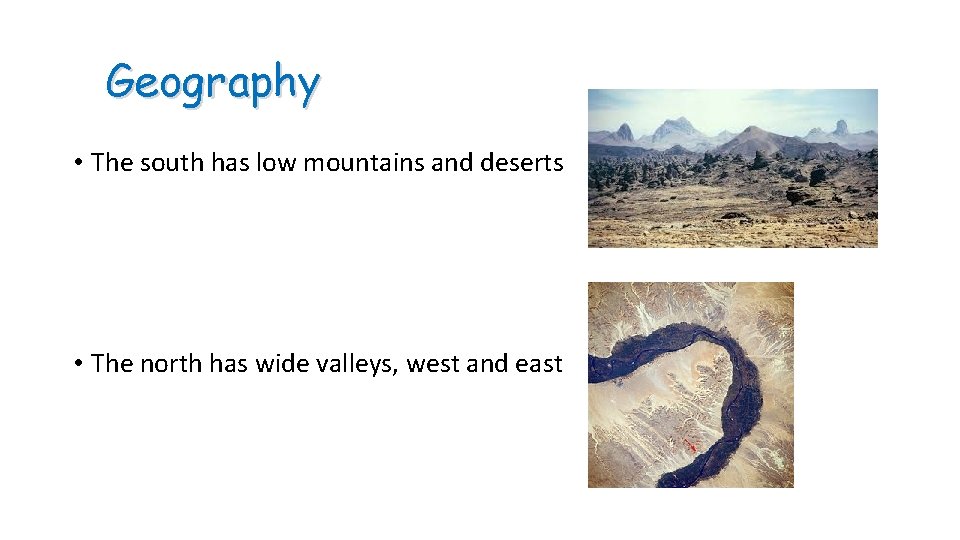 Geography

• The south has low mountains and deserts

• The north has wide valleys, west and east